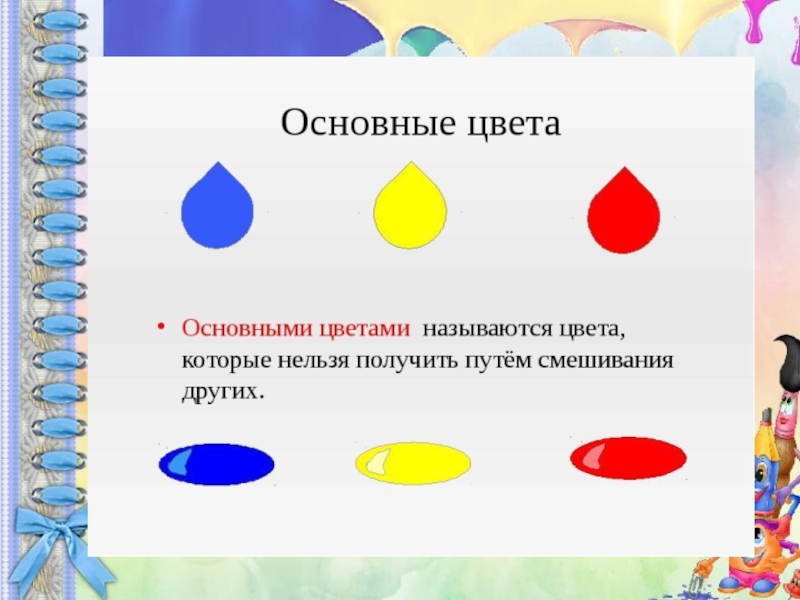 Основные цвета

• Основными цветами называются цвета, которые нельзя получить путём смешивания других.